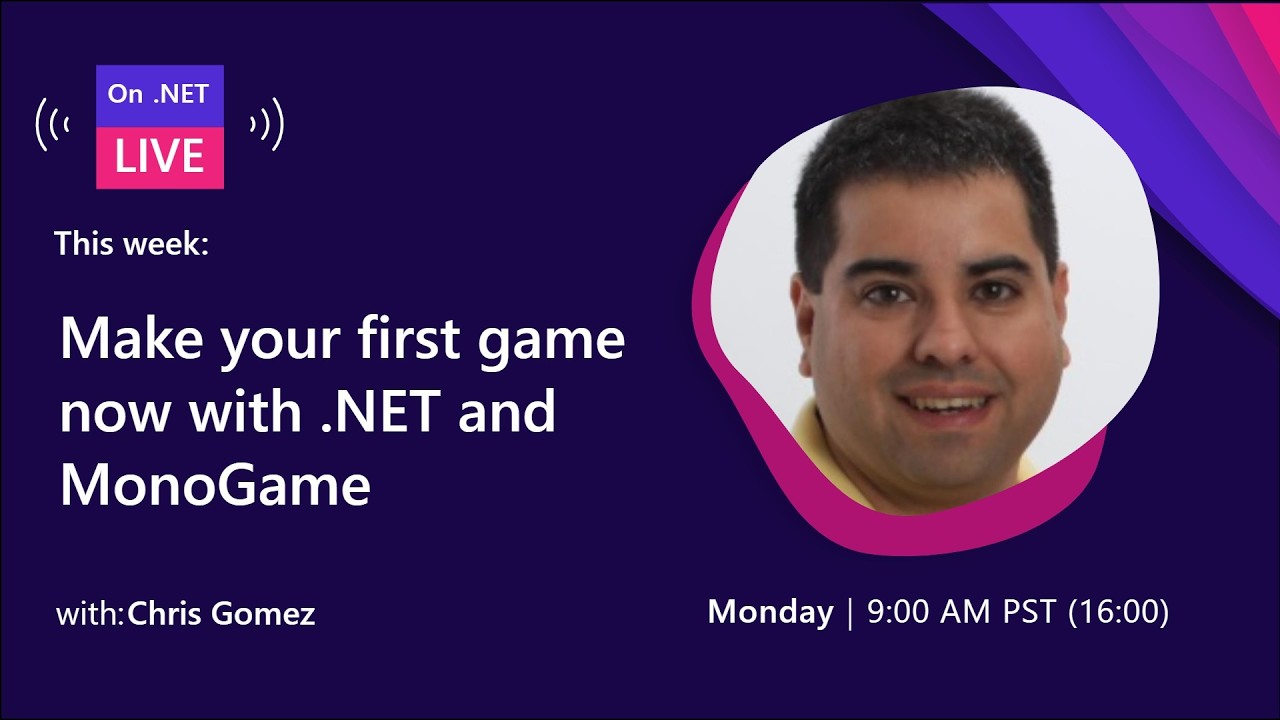 On .NET
LIVE

This week:

Make your first game now with .NET and MonoGame

with: Chris Gomez

Monday | 9:00 AM PST (16:00)